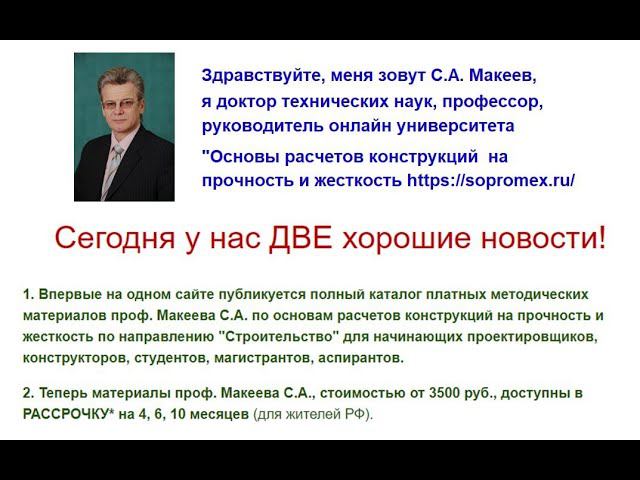 Здравствуйте, меня зовут С.А. Макеев, я доктор технических наук, профессор, руководитель онлайн университета "Основы расчетов конструкций на прочность и жесткость https://sopromex.ru/

Сегодня у нас ДВЕ хорошие новости!

1. Впервые на одном сайте публикуется полный каталог платных методических материалов проф. Макеева С.А. по основам расчетов конструкций на прочность и жесткость по направлению "Строительство" для начинающих проектировщиков, конструкторов, студентов, магистрантов, аспирантов.

2. Теперь материалы проф. Макеева С.А., стоимостью от 3500 руб., доступны в РАССРОЧКУ* на 4, 6, 10 месяцев (для жителей РФ).